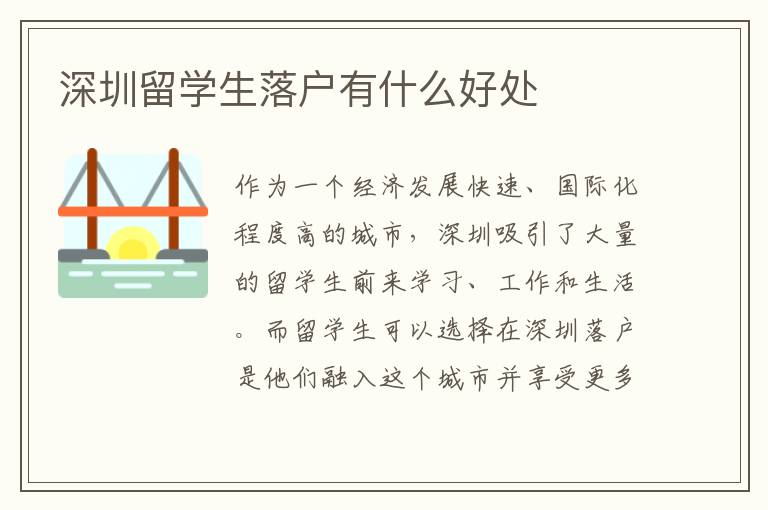 深圳留学生落户有什么好处

作为一个经济发展快速、国际化程度高的城市，深圳吸引了大量的留学生前来学习、工作和生活。而留学生可以选择在深圳落户是他们融入这个城市并享受更多